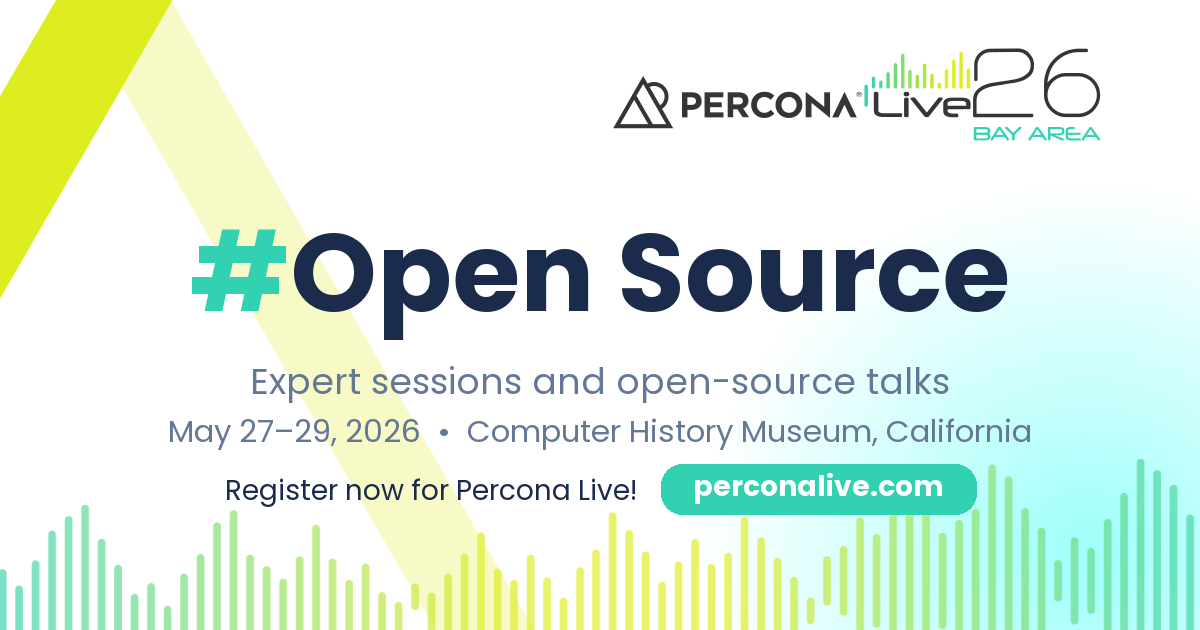 PERCONA® Live 26
BAY AREA

#Open Source

Expert sessions and open-source talks

May 27–29, 2026 • Computer History Museum, California

Register now for Percona Live!

perconalive.com